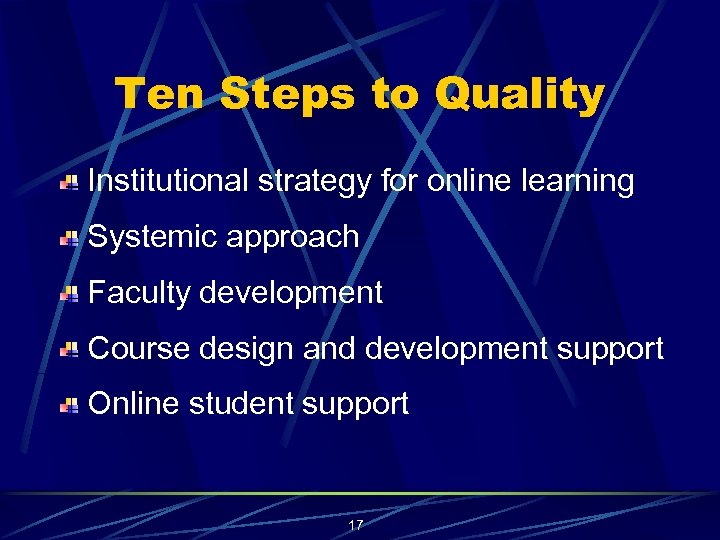 Ten Steps to Quality

Institutional strategy for online learning

Systemic approach

Faculty development

Course design and development support

Online student support

17